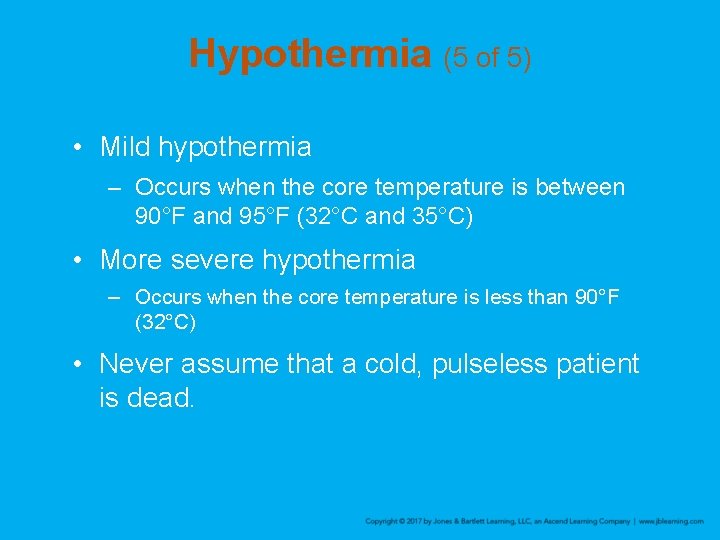 Hypothermia (5 of 5)

• Mild hypothermia
– Occurs when the core temperature is between 90°F and 95°F (32°C and 35°C)

• More severe hypothermia
– Occurs when the core temperature is less than 90°F (32°C)

• Never assume that a cold, pulseless patient is dead.

Copyright © 2017 by Jones & Bartlett Learning, LLC, an Ascend Learning Company | www.jblearning.com